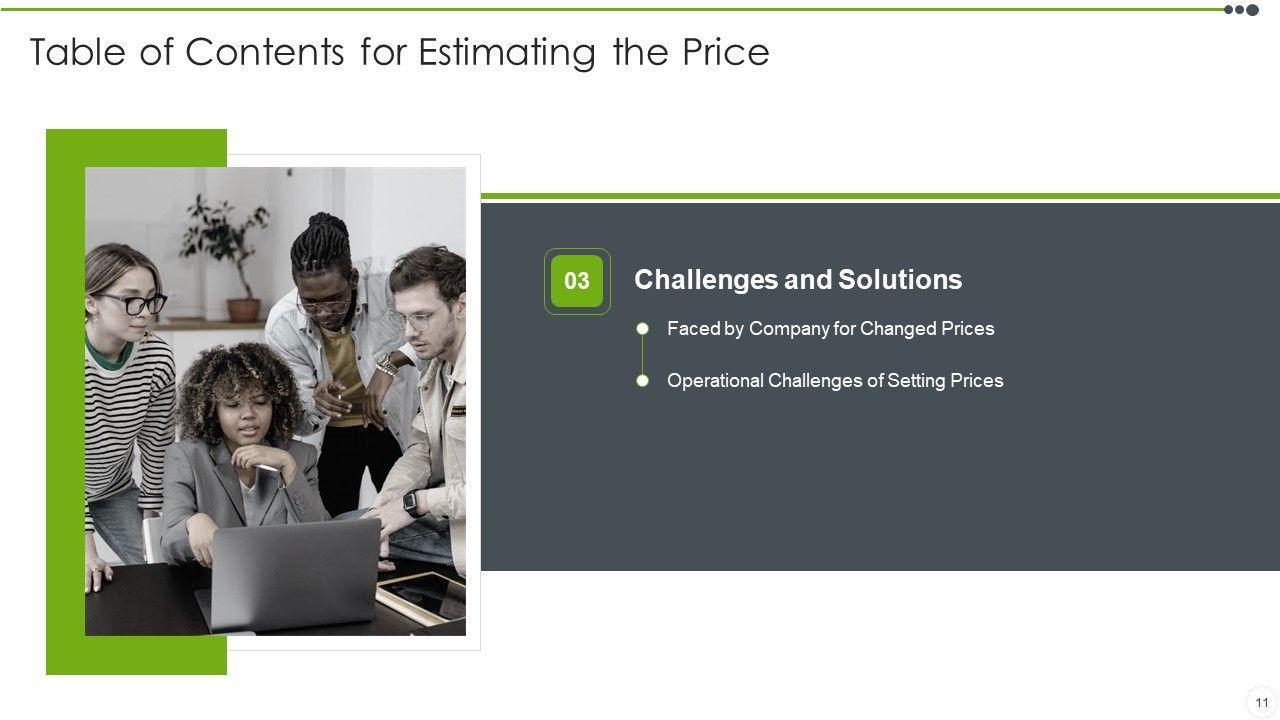 Table of Contents for Estimating the Price

03

Challenges and Solutions

Faced by Company for Changed Prices

Operational Challenges of Setting Prices

11